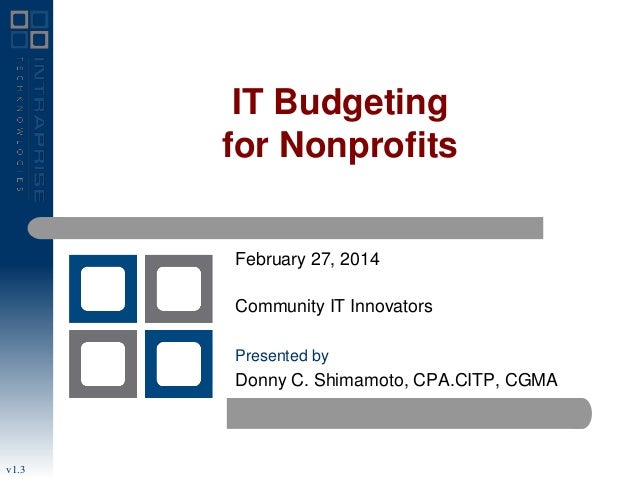 INTRAPRISE
TECHKNOWLOGIES

IT Budgeting for Nonprofits

February 27, 2014

Community IT Innovators

Presented by
Donny C. Shimamoto, CPA.CITP, CGMA

v1.3